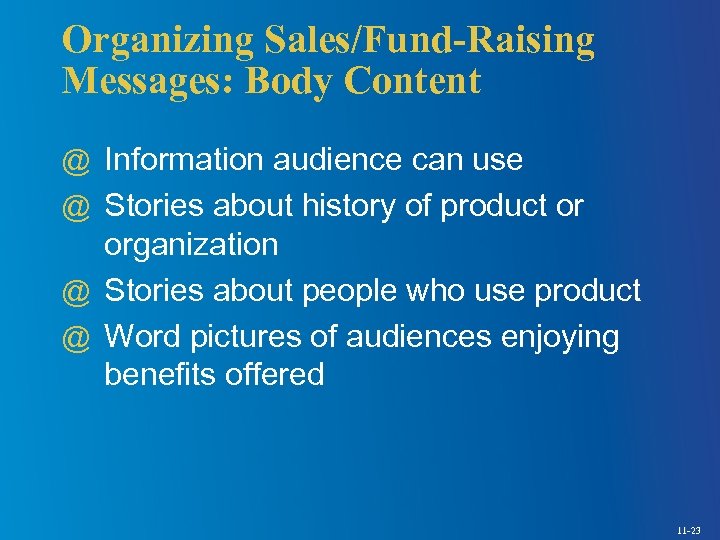 Organizing Sales/Fund-Raising Messages: Body Content

@ Information audience can use
@ Stories about history of product or organization
@ Stories about people who use product
@ Word pictures of audiences enjoying benefits offered

11-23